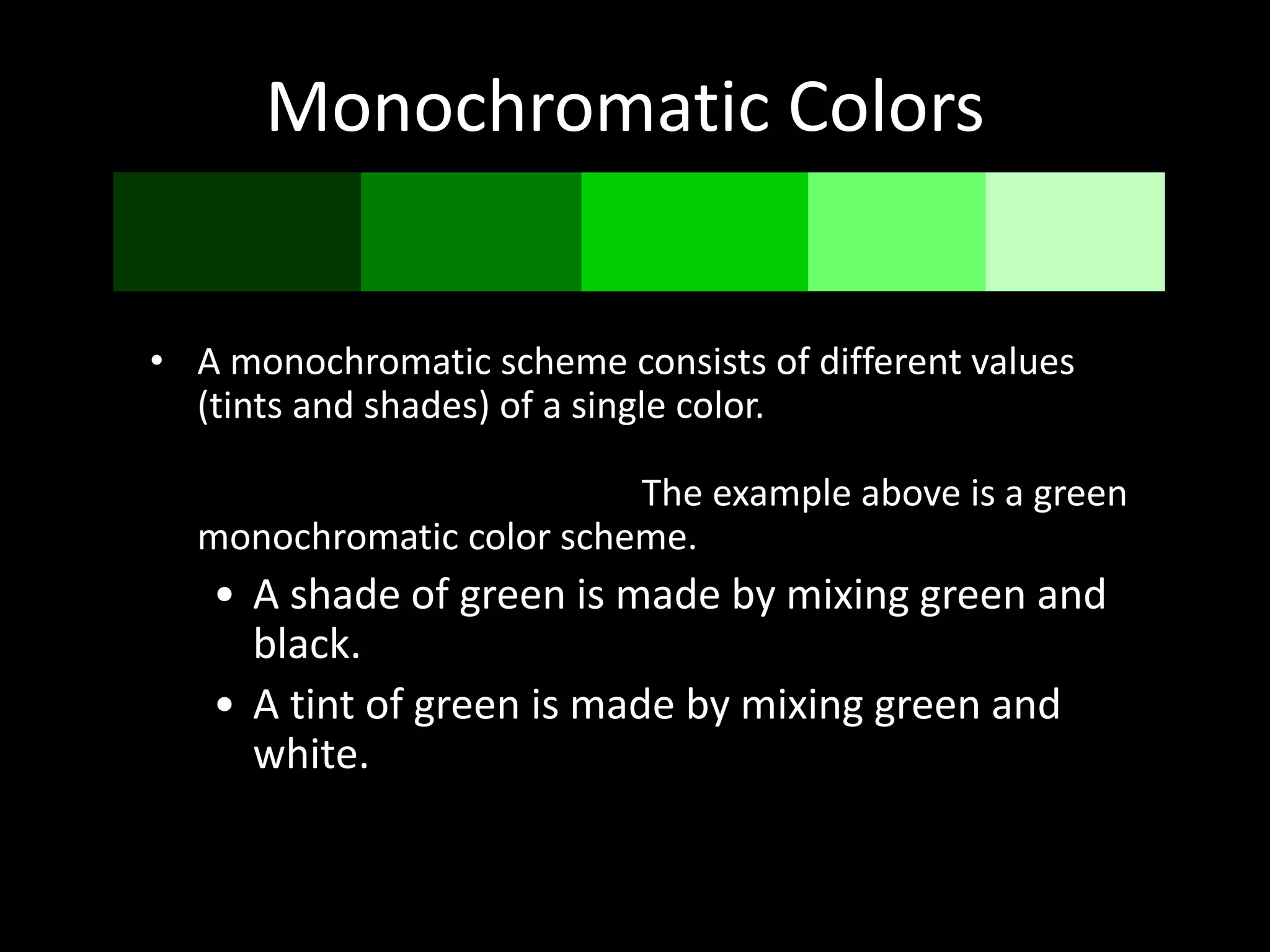 Monochromatic Colors

• A monochromatic scheme consists of different values (tints and shades) of a single color.

The example above is a green monochromatic color scheme.

• A shade of green is made by mixing green and black.
• A tint of green is made by mixing green and white.